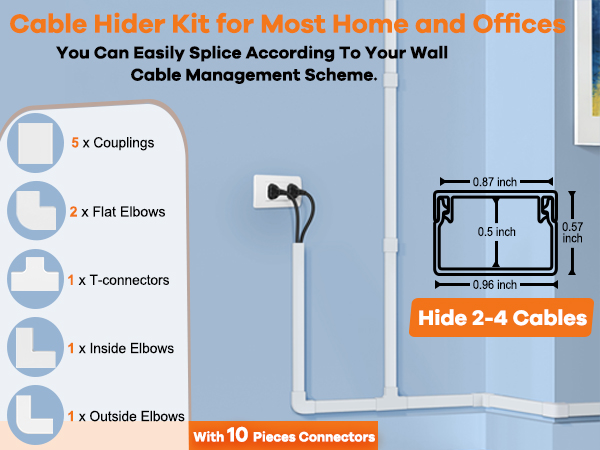 Cable Hider Kit for Most Home and Offices

You Can Easily Splice According To Your Wall Cable Management Scheme.

5 x Couplings

2 x Flat Elbows

1 x T-connectors

1 x Inside Elbows

1 x Outside Elbows

With 10 Pieces Connectors

0.87 inch

0.5 inch

0.57 inch

0.96 inch

Hide 2-4 Cables